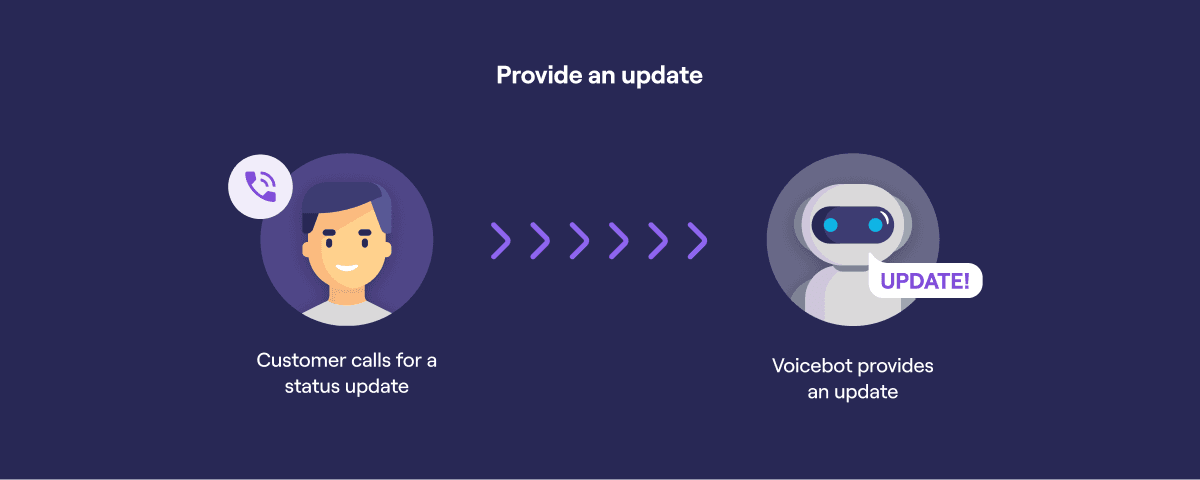 Provide an update

Customer calls for a status update

UPDATE!

Voicebot provides an update